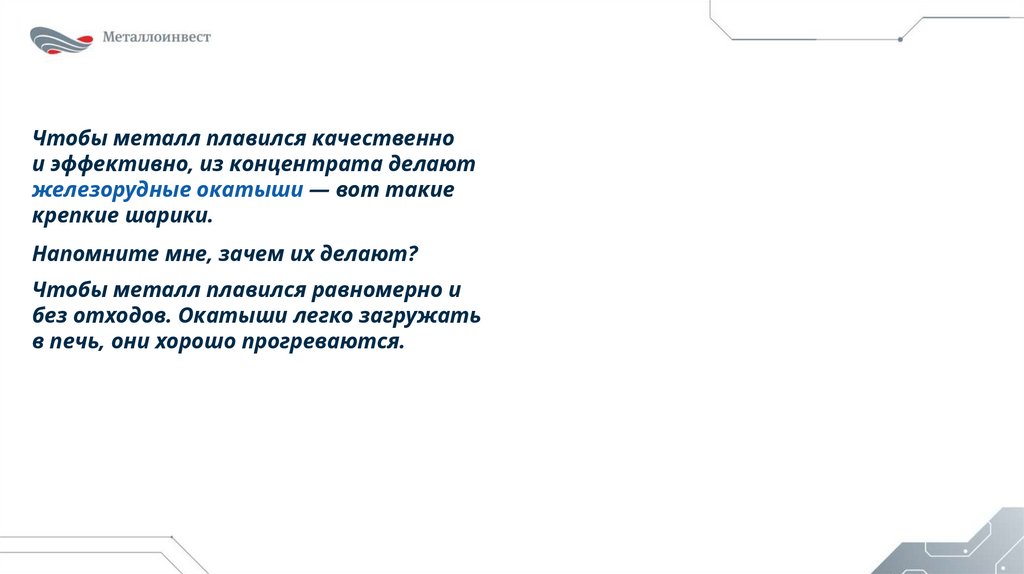 Металлоинвест

Чтобы металл плавился качественно и эффективно, из концентрата делают железорудные окатыши — вот такие крепкие шарики.

Напомните мне, зачем их делают?

Чтобы металл плавился равномерно и без отходов. Окатыши легко загружать в печь, они хорошо прогреваются.